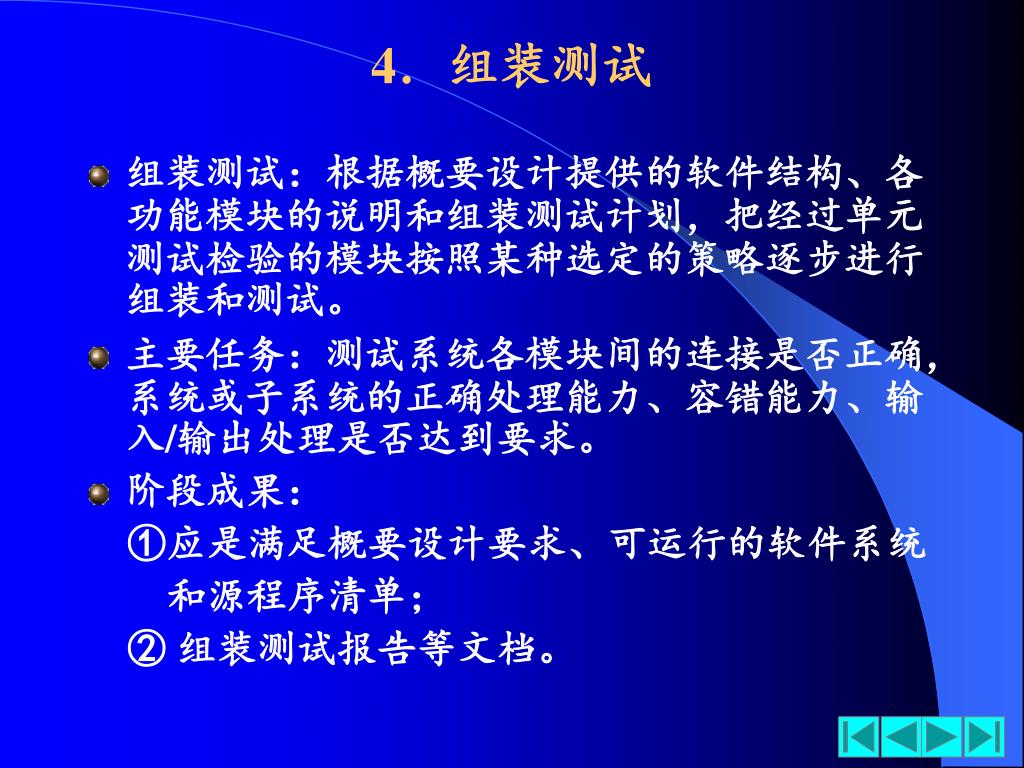 4. 组装测试

组装测试：根据概要设计提供的软件结构、各功能模块的说明和组装测试计划，把经过单元测试检验的模块按照某种选定的策略逐步进行组装和测试。

主要任务：测试系统各模块间的连接是否正确，系统或子系统的正确处理能力、容错能力、输入/输出处理是否达到要求。

阶段成果：

①应是满足概要设计要求、可运行的软件系统和源程序清单；

② 组装测试报告等文档。